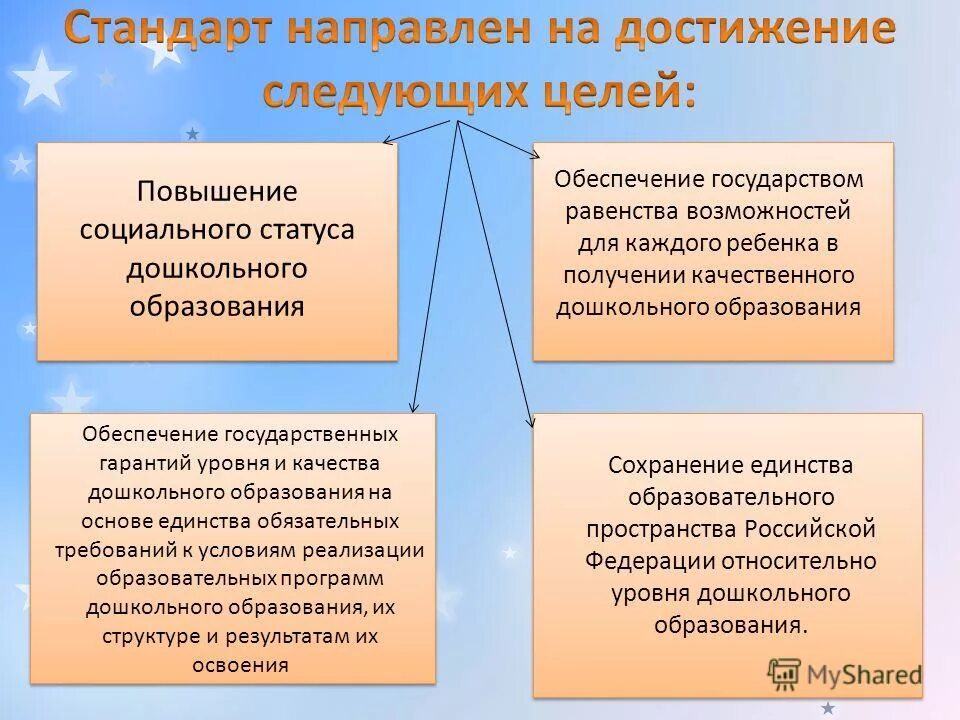 Стандарт направлен на достижение следующих целей:

Повышение социального статуса дошкольного образования

Обеспечение государством равенства возможностей для каждого ребенка в получении качественного дошкольного образования

Обеспечение государственных гарантий уровня и качества дошкольного образования на основе единства обязательных требований к условиям реализации образовательных программ дошкольного образования, их структуре и результатам их освоения

Сохранение единства образовательного пространства Российской Федерации относительно уровня дошкольного образования.

MyShared